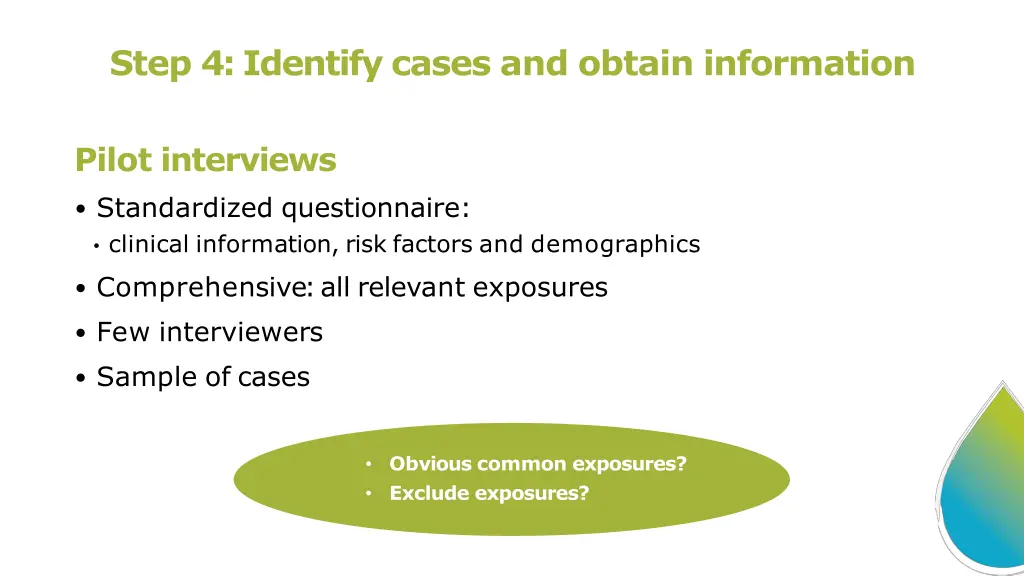 Step 4: Identify cases and obtain information

Pilot interviews

• Standardized questionnaire:
  • clinical information, risk factors and demographics
• Comprehensive: all relevant exposures
• Few interviewers
• Sample of cases

• Obvious common exposures?
• Exclude exposures?